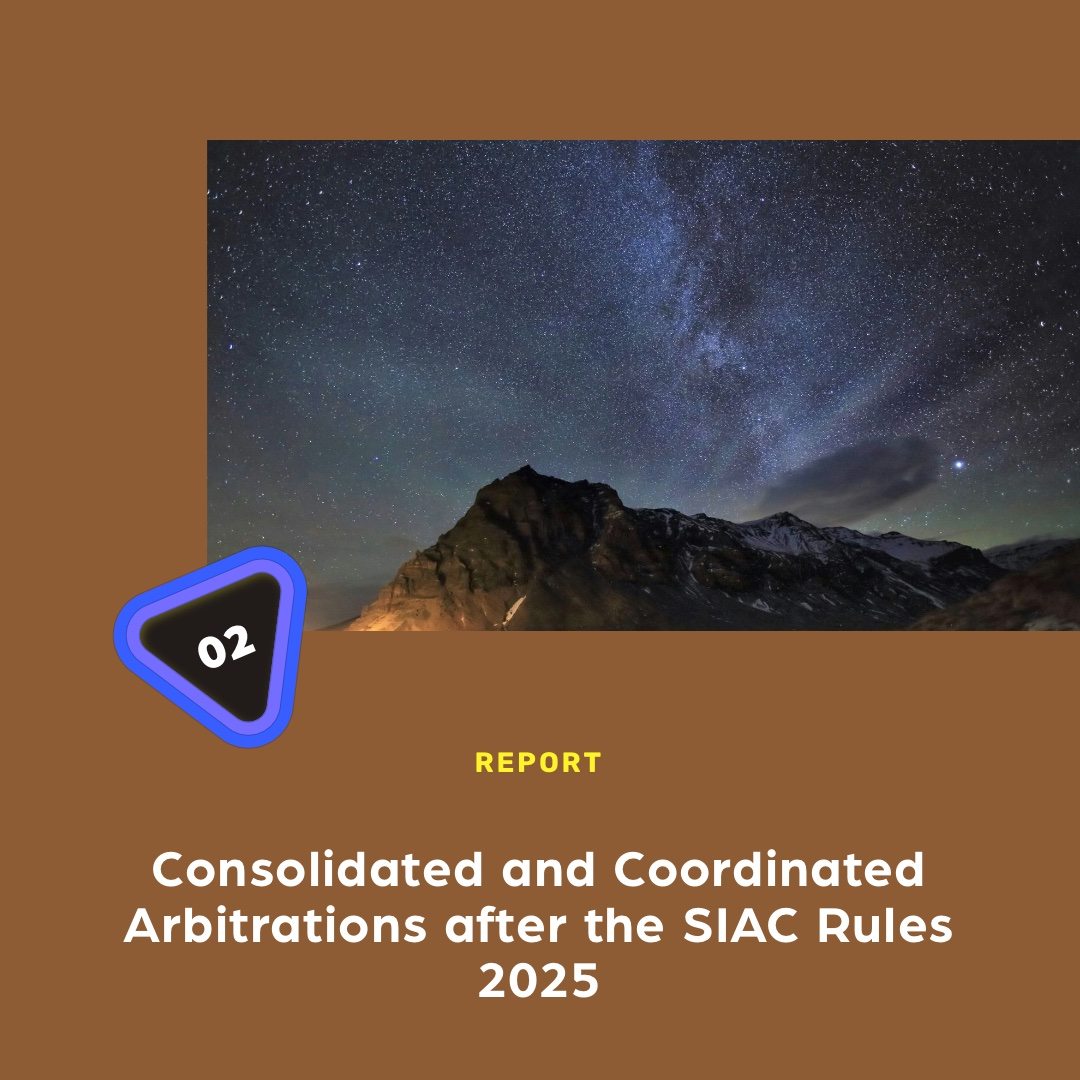 02

REPORT

Consolidated and Coordinated Arbitrations after the SIAC Rules 2025